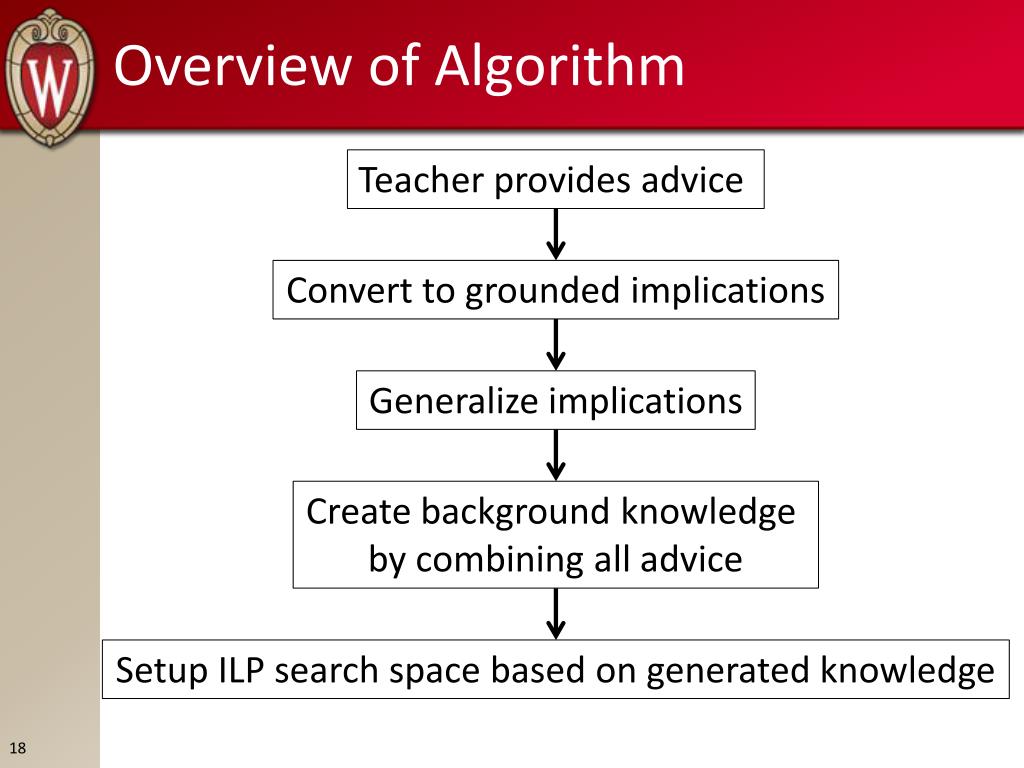 W

Overview of Algorithm

Teacher provides advice

Convert to grounded implications

Generalize implications

Create background knowledge by combining all advice

Setup ILP search space based on generated knowledge

18